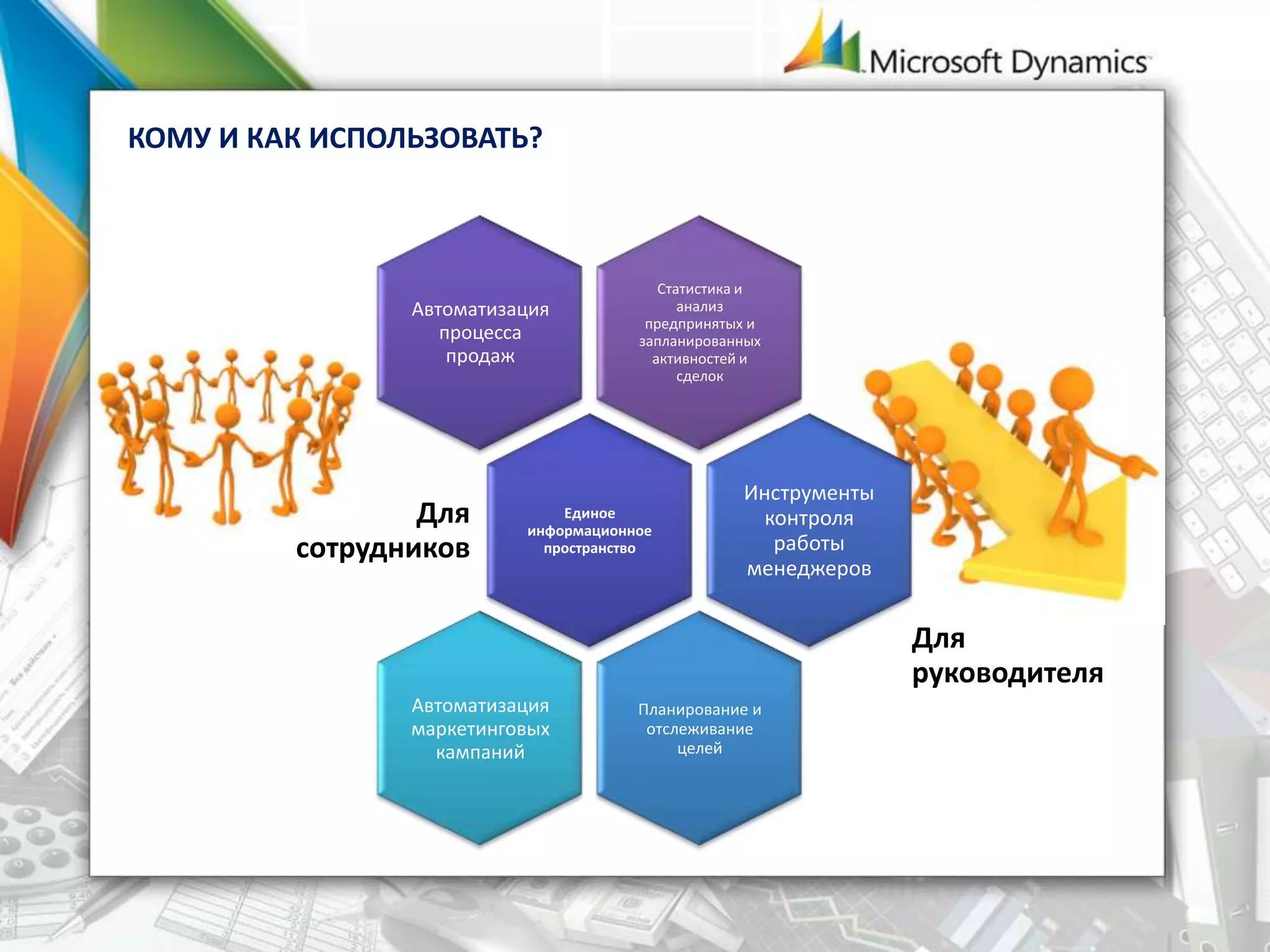 Microsoft Dynamics

КОМУ И КАК ИСПОЛЬЗОВАТЬ?

Автоматизация процесса продаж

Статистика и анализ предпринятых и запланированных активностей и сделок

Для сотрудников

Единое информационное пространство

Инструменты контроля работы менеджеров

Для руководителя

Автоматизация маркетинговых кампаний

Планирование и отслеживание целей